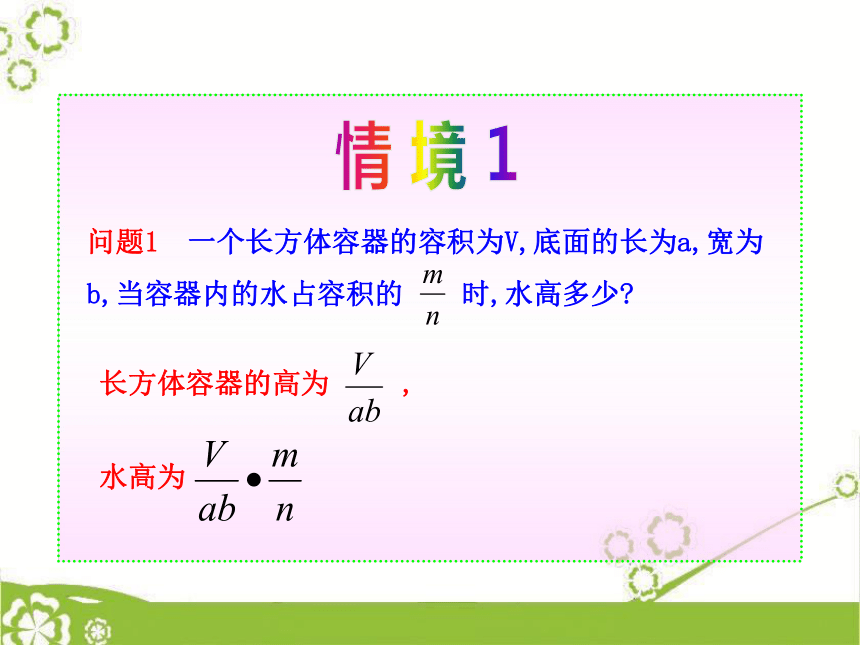 情境1

问题1 一个长方体容器的容积为V,底面的长为a,宽为b,当容器内的水占容积的 $\frac{m}{n}$ 时,水高多少?

长方体容器的高为 $\frac{V}{ab}$ ,

水高为 $\frac{V}{ab} \bullet \frac{m}{n}$